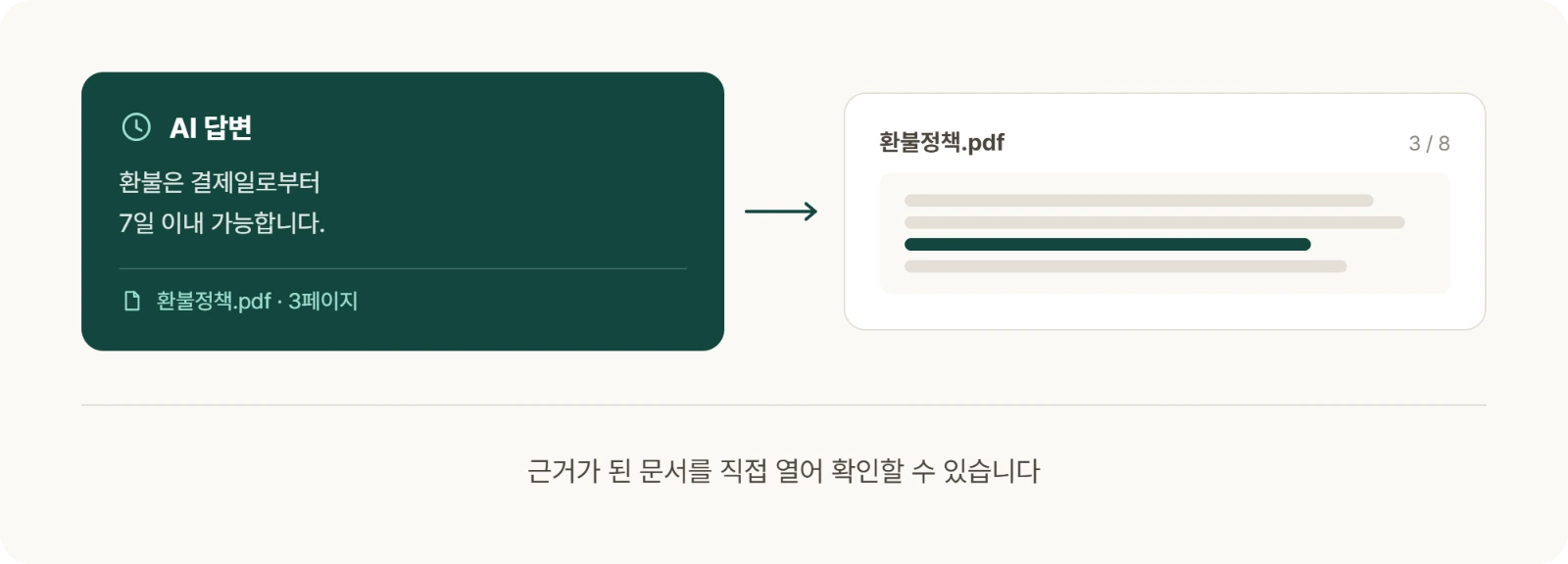 AI 답변

환불은 결제일로부터
7일 이내 가능합니다.

환불정책.pdf · 3페이지

환불정책.pdf

3 / 8

근거가 된 문서를 직접 열어 확인할 수 있습니다